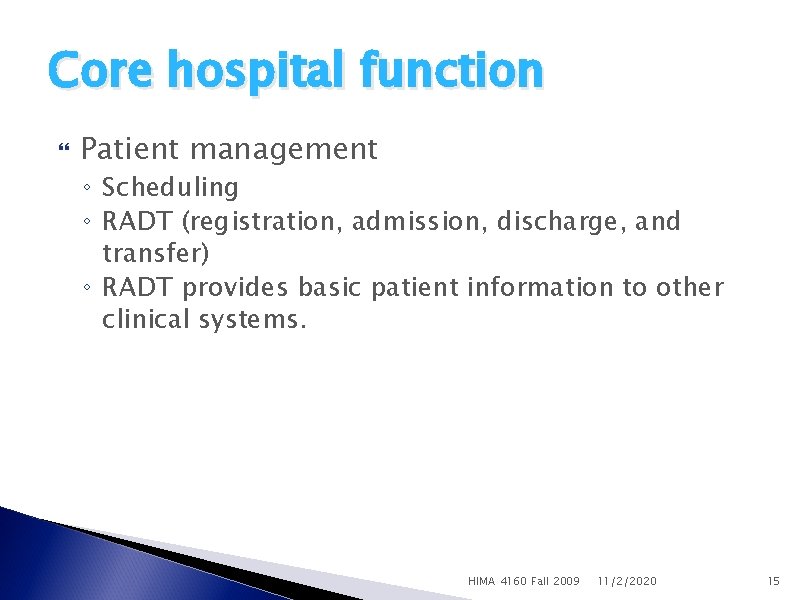 Core hospital function

Patient management
◦ Scheduling
◦ RADT (registration, admission, discharge, and transfer)
◦ RADT provides basic patient information to other clinical systems.

HIMA 4160 Fall 2009 11/2/2020 15